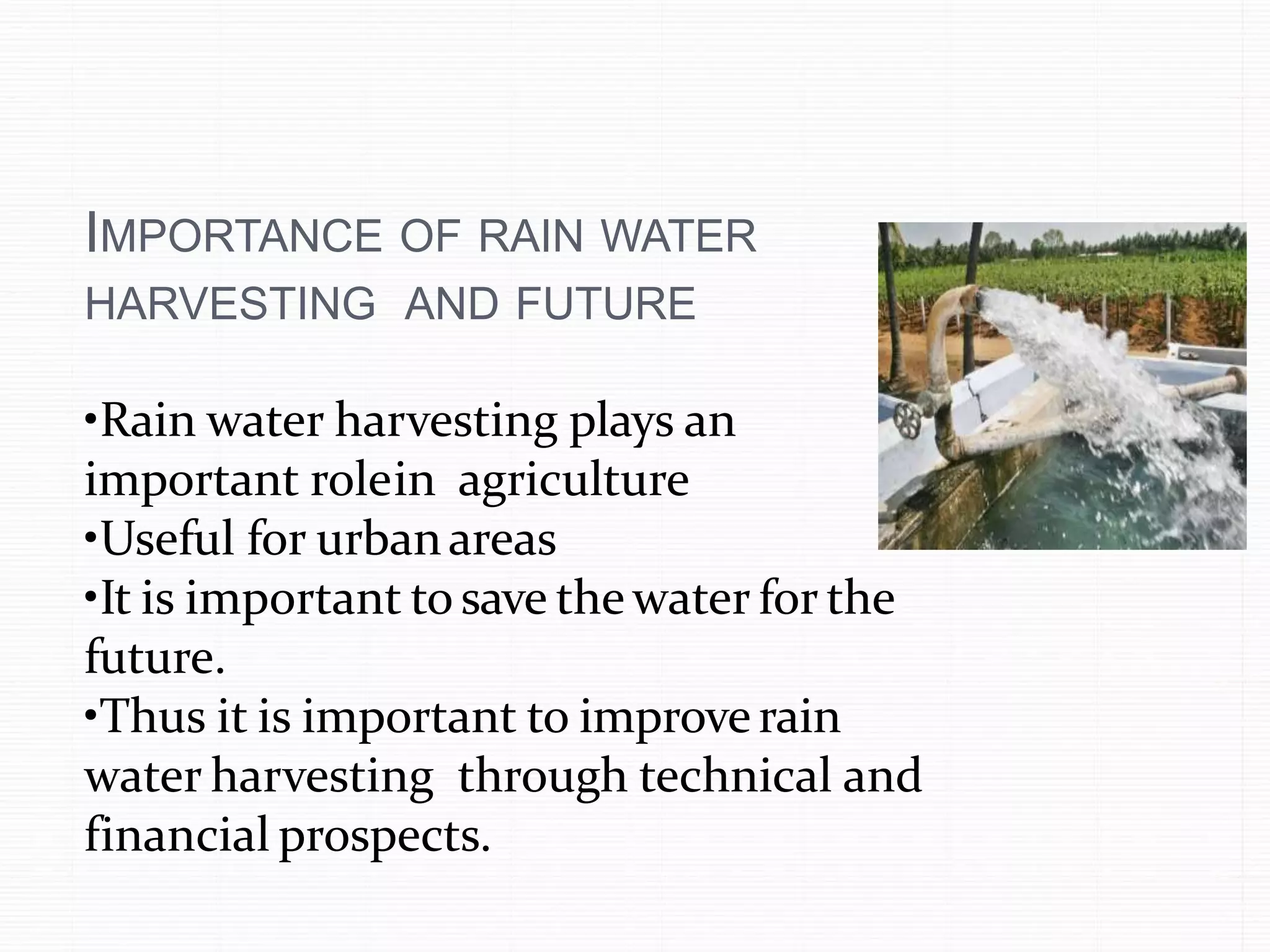 IMPORTANCE OF RAIN WATER HARVESTING AND FUTURE

•Rain water harvesting plays an important rolein agriculture
•Useful for urban areas
•It is important to save the water for the future.
•Thus it is important to improve rain water harvesting through technical and financial prospects.